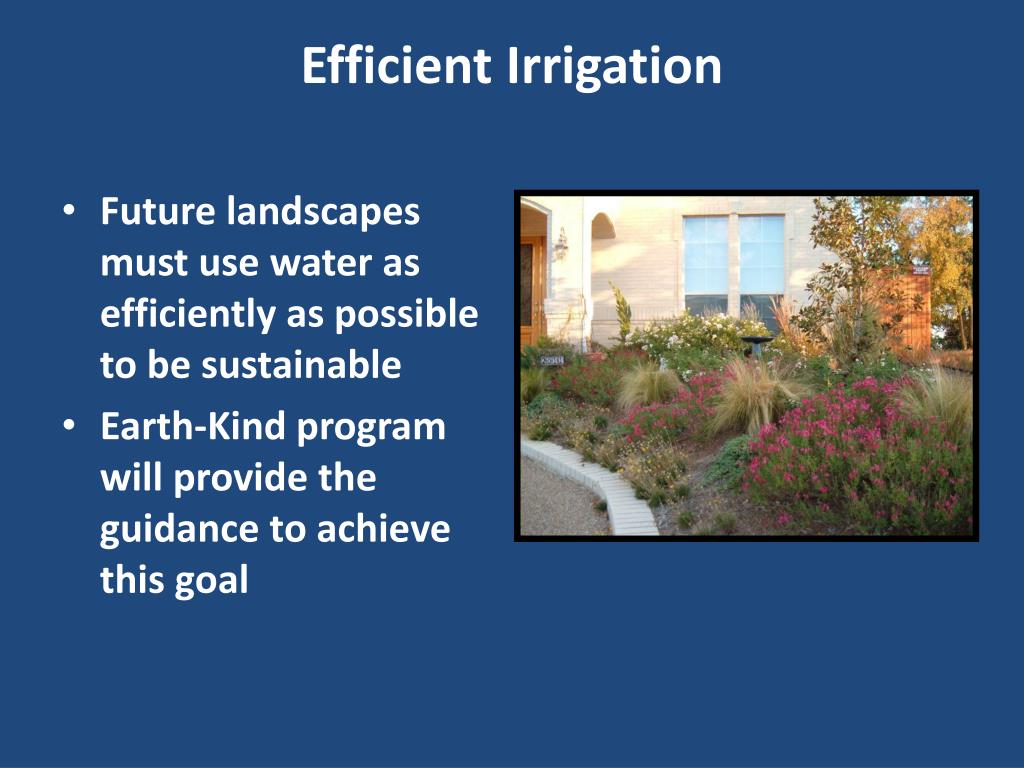 Efficient Irrigation

• Future landscapes must use water as efficiently as possible to be sustainable
• Earth-Kind program will provide the guidance to achieve this goal